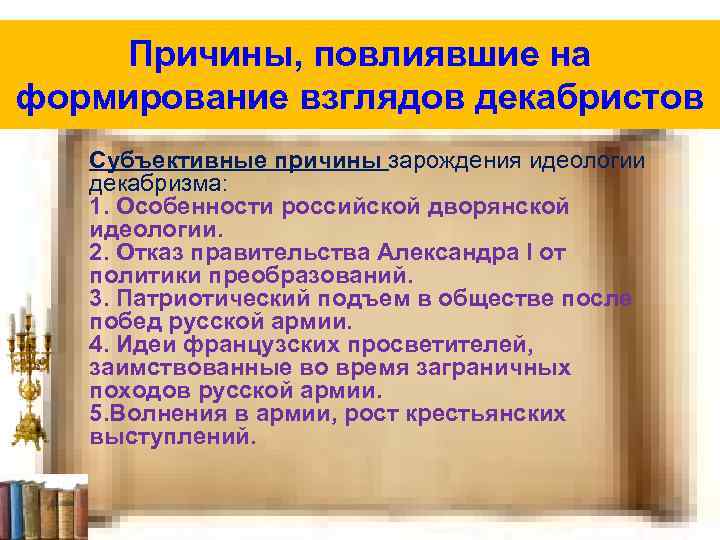 Причины, повлиявшие на формирование взглядов декабристов

Субъективные причины зарождения идеологии декабризма:
1. Особенности российской дворянской идеологии.
2. Отказ правительства Александра I от политики преобразований.
3. Патриотический подъем в обществе после побед русской армии.
4. Идеи французских просветителей, заимствованные во время заграничных походов русской армии.
5.Волнения в армии, рост крестьянских выступлений.